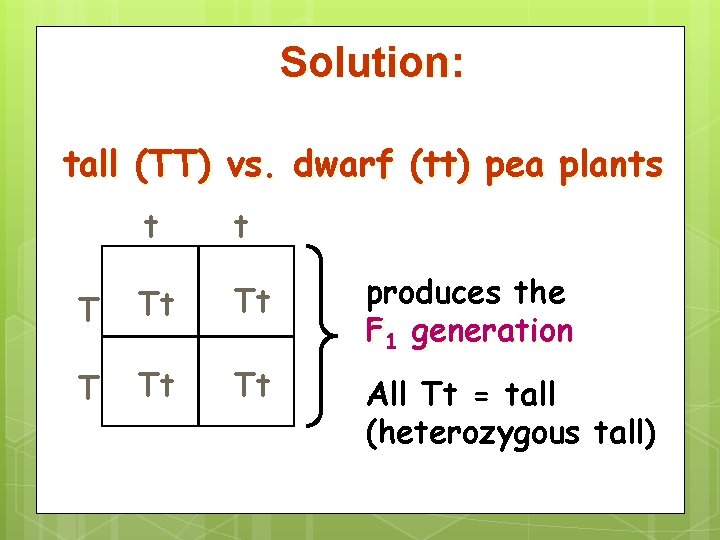 Solution:

tall (TT) vs. dwarf (tt) pea plants

| | t | t |
|---|---|---|
| T | Tt | Tt |
| T | Tt | Tt |

produces the $F_1$ generation

All Tt = tall (heterozygous tall)